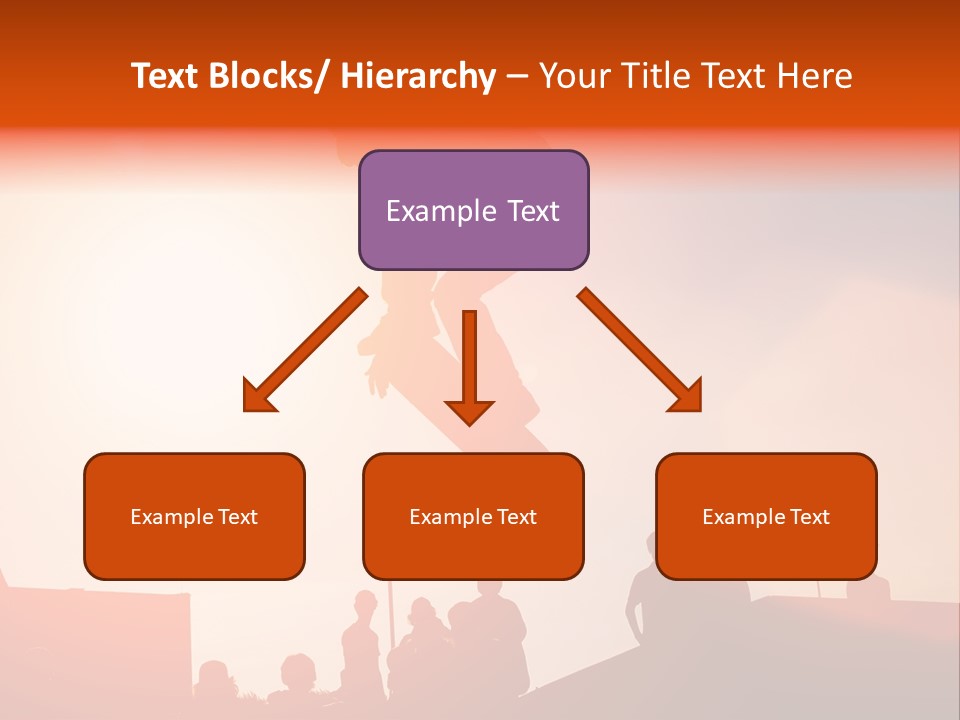 Text Blocks/ Hierarchy – Your Title Text Here

Example Text

Example Text

Example Text

Example Text